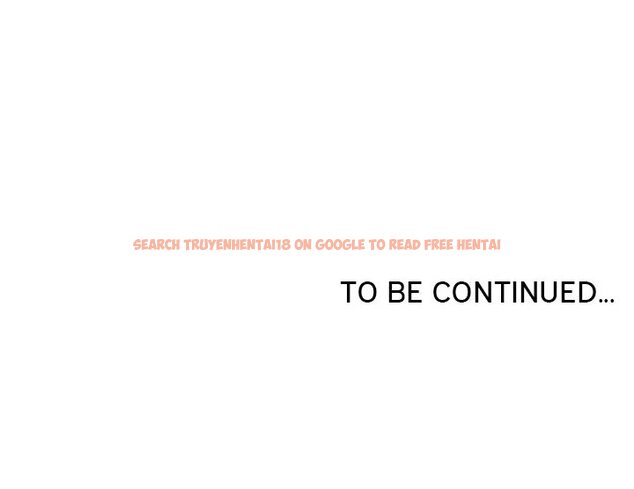 SEARCH TRUYENHENTAI18 ON GOOGLE TO READ FREE HENTAI

TO BE CONTINUED...